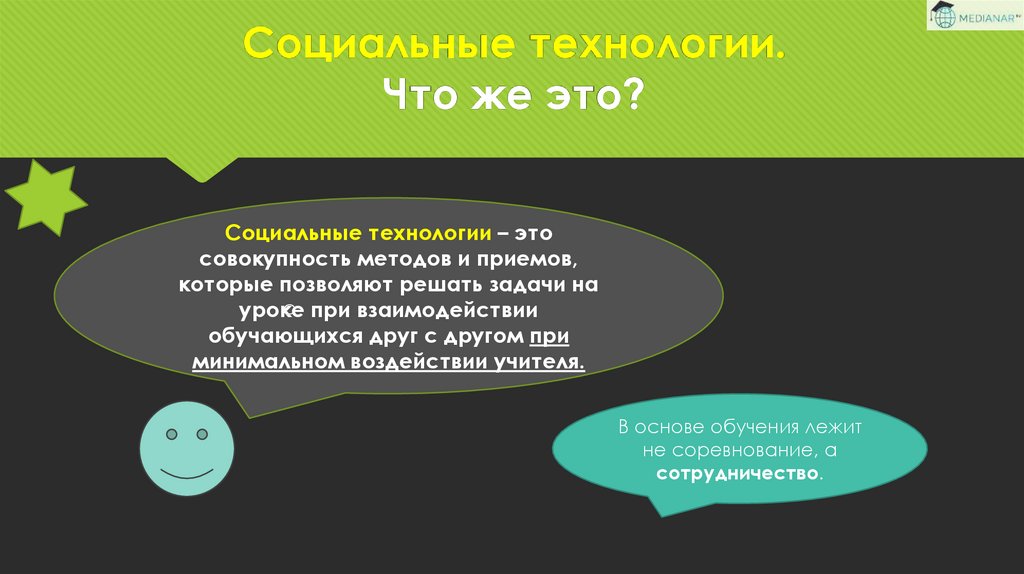 MEDIANAR

Социальные технологии.
Что же это?

Социальные технологии – это совокупность методов и приемов, которые позволяют решать задачи на уроке при взаимодействии обучающихся друг с другом при минимальном воздействии учителя.

В основе обучения лежит не соревнование, а сотрудничество.